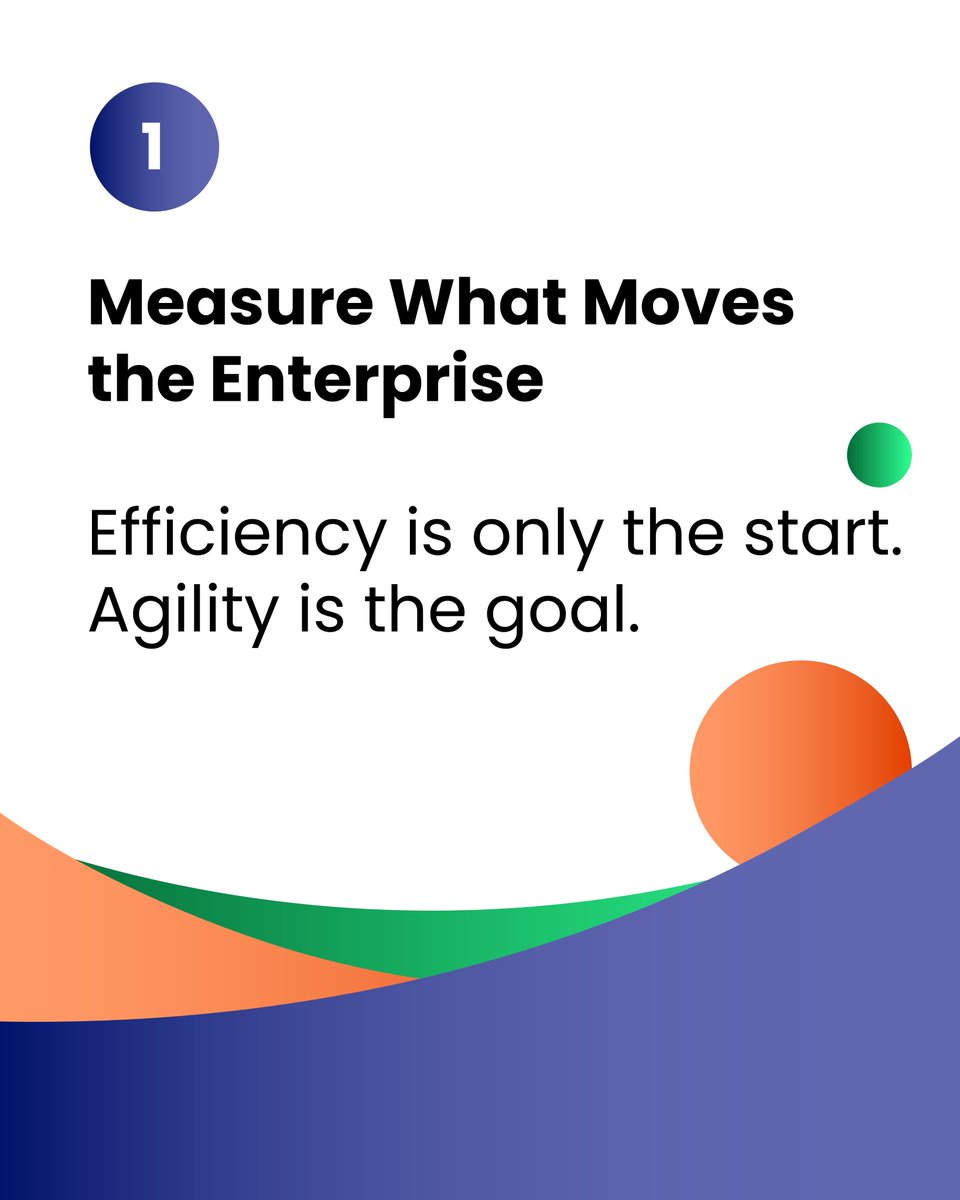 1

Measure What Moves the Enterprise

Efficiency is only the start. Agility is the goal.